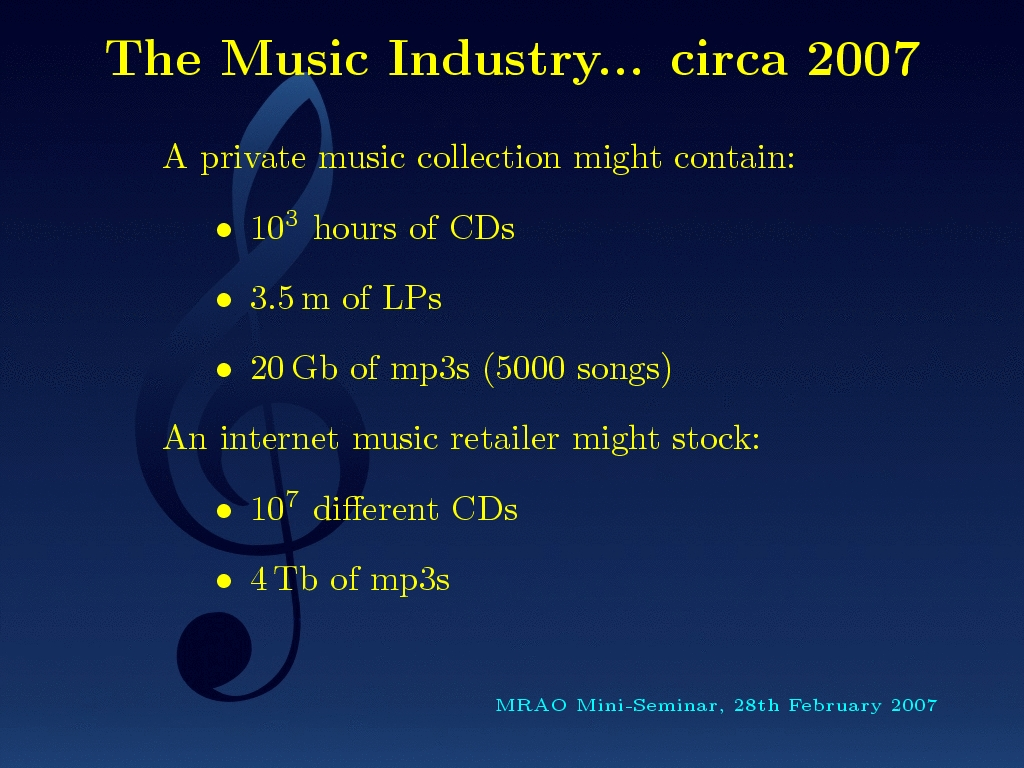 The Music Industry... circa 2007

A private music collection might contain:

• $10^3$ hours of CDs

• 3.5 m of LPs

• 20 Gb of mp3s (5000 songs)

An internet music retailer might stock:

• $10^7$ different CDs

• 4 Tb of mp3s

MRAO Mini-Seminar, 28th February 2007